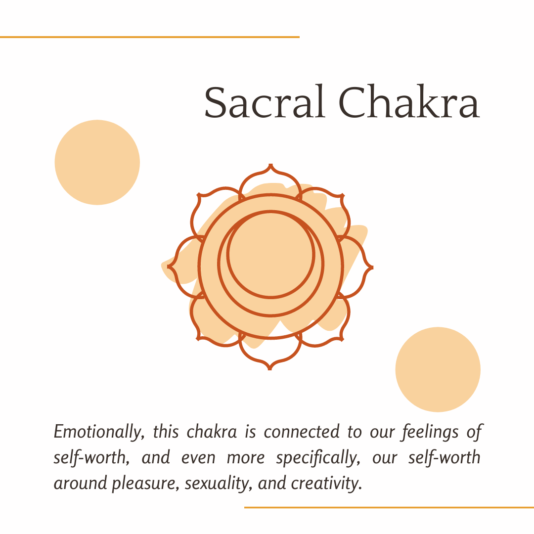 Sacral Chakra

Emotionally, this chakra is connected to our feelings of self-worth, and even more specifically, our self-worth around pleasure, sexuality, and creativity.